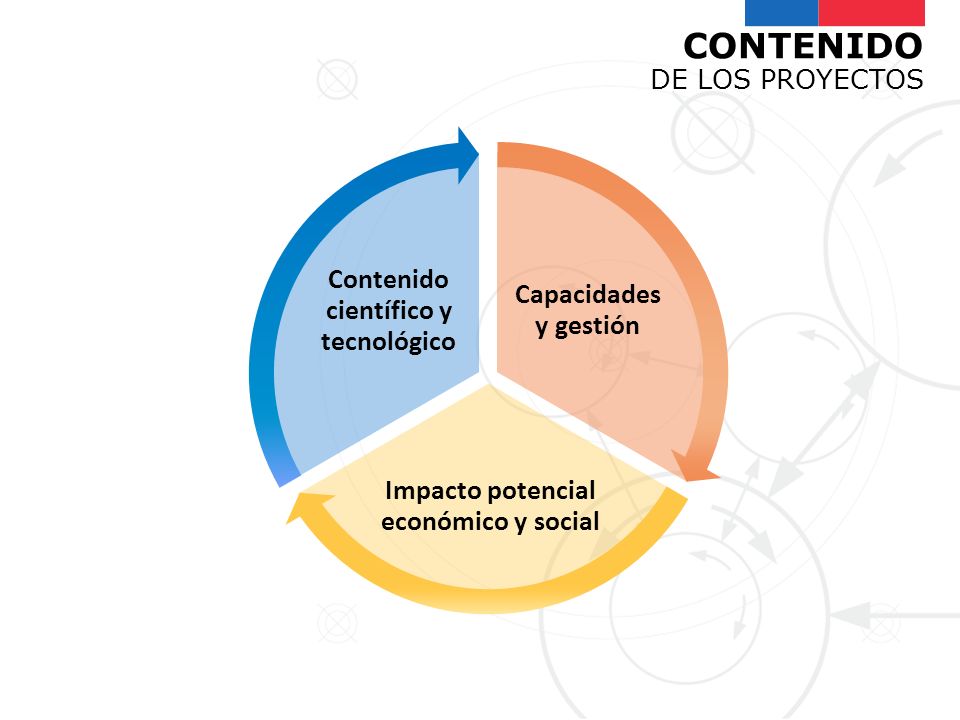 CONTENIDO
DE LOS PROYECTOS

Contenido científico y tecnológico

Capacidades y gestión

Impacto potencial económico y social